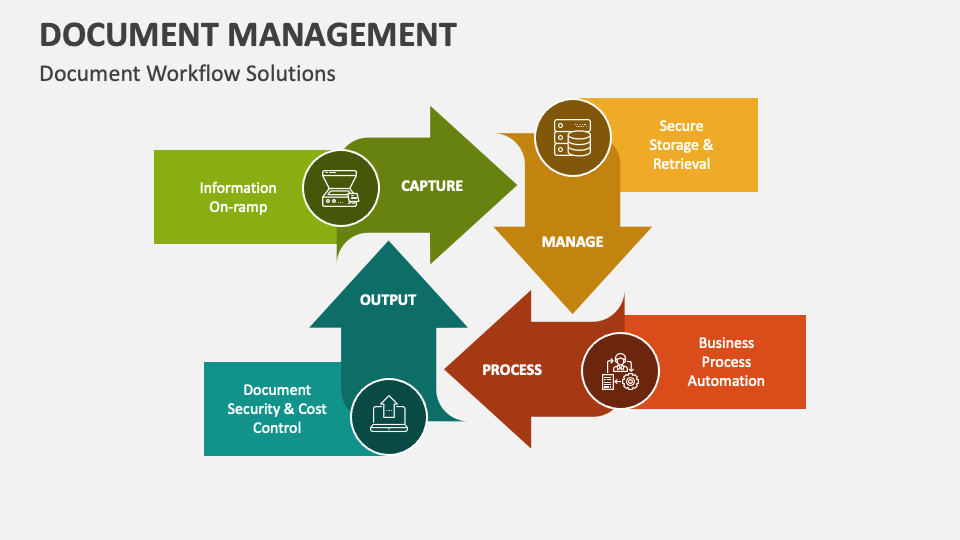 DOCUMENT MANAGEMENT

Document Workflow Solutions

Information On-ramp

CAPTURE

Secure Storage & Retrieval

MANAGE

Business Process Automation

PROCESS

Document Security & Cost Control

OUTPUT